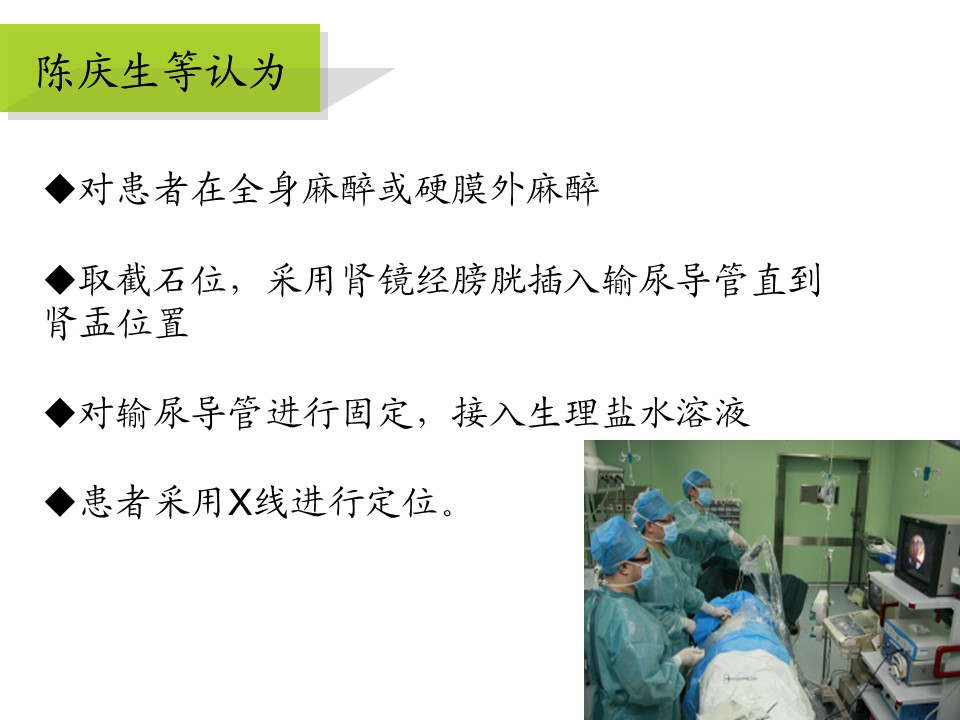 陈庆生等认为

◆对患者在全身麻醉或硬膜外麻醉

◆取截石位，采用肾镜经膀胱插入输尿导管直到肾盂位置

◆对输尿导管进行固定，接入生理盐水溶液

◆患者采用X线进行定位。